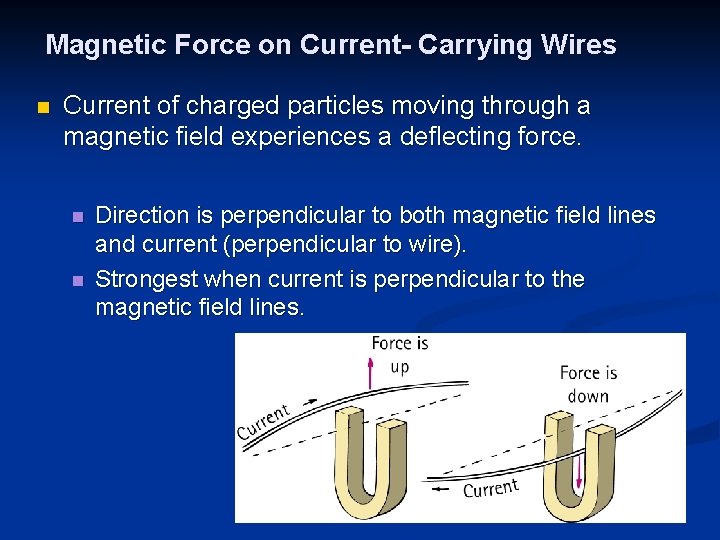 Magnetic Force on Current- Carrying Wires

Current of charged particles moving through a magnetic field experiences a deflecting force.

Direction is perpendicular to both magnetic field lines and current (perpendicular to wire).

Strongest when current is perpendicular to the magnetic field lines.

Force is up

Current

Force is down

Current